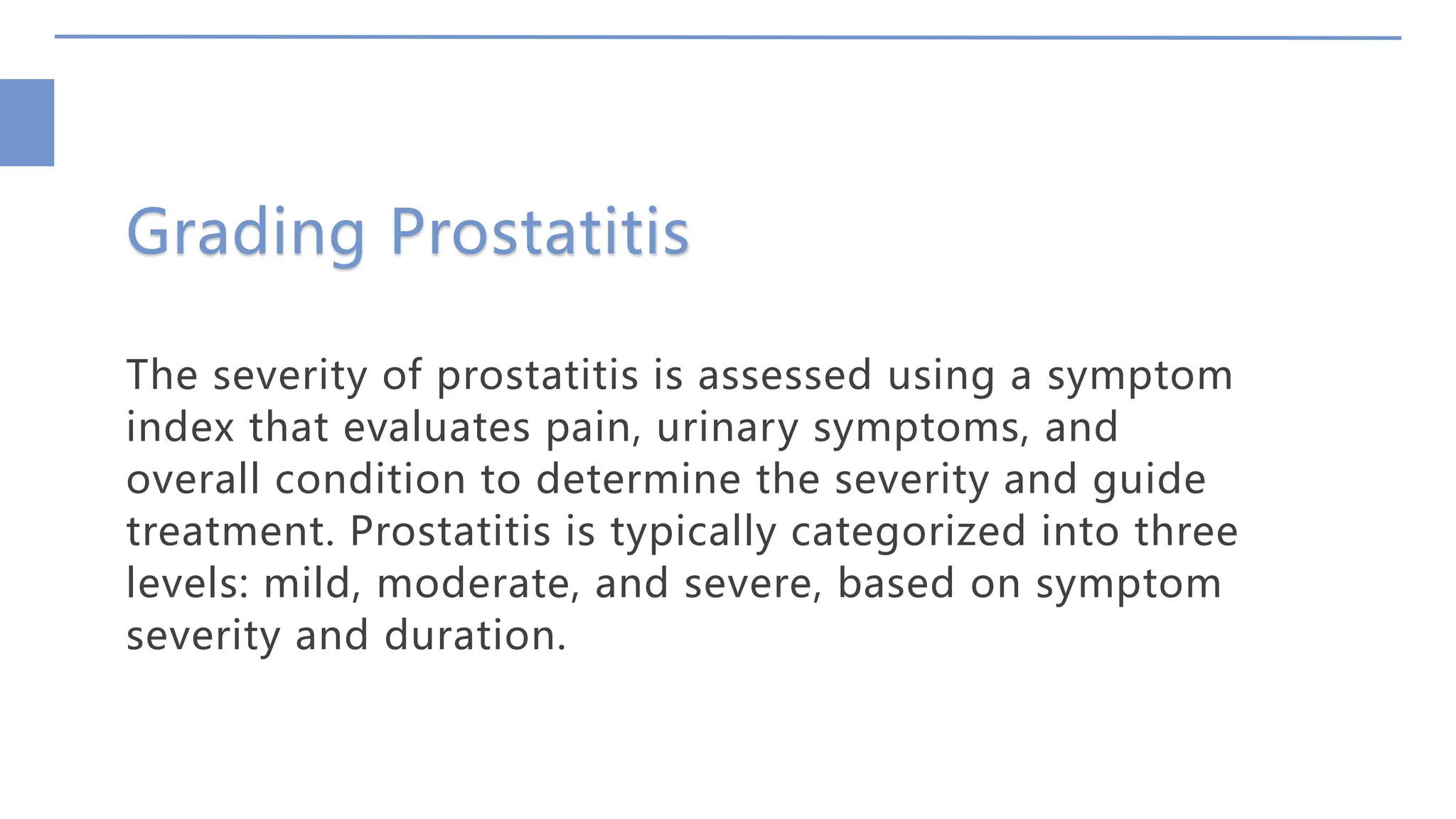 Grading Prostatitis

The severity of prostatitis is assessed using a symptom index that evaluates pain, urinary symptoms, and overall condition to determine the severity and guide treatment. Prostatitis is typically categorized into three levels: mild, moderate, and severe, based on symptom severity and duration.